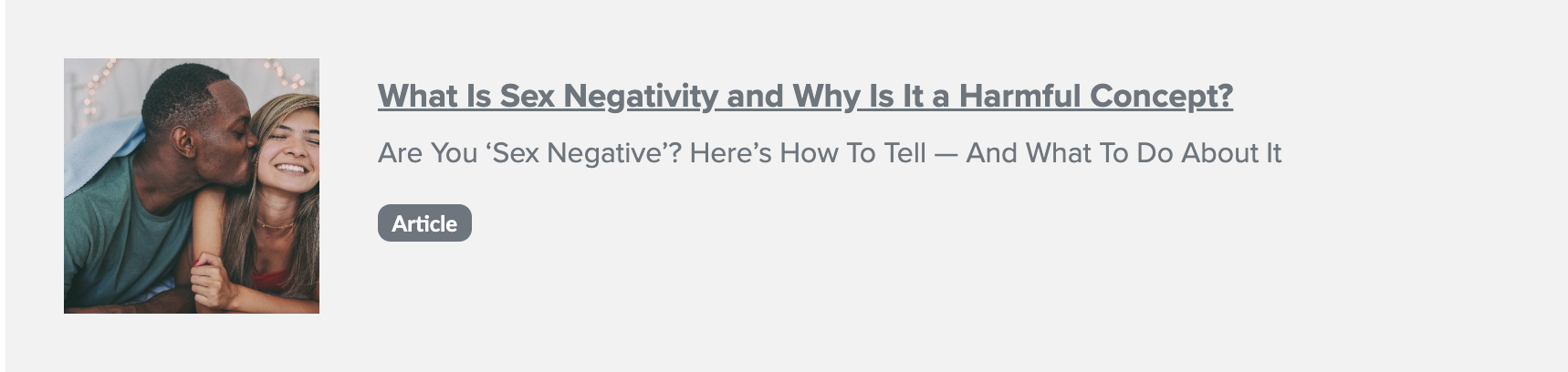 What Is Sex Negativity and Why Is It a Harmful Concept?

Are You ‘Sex Negative’? Here’s How To Tell — And What To Do About It

Article